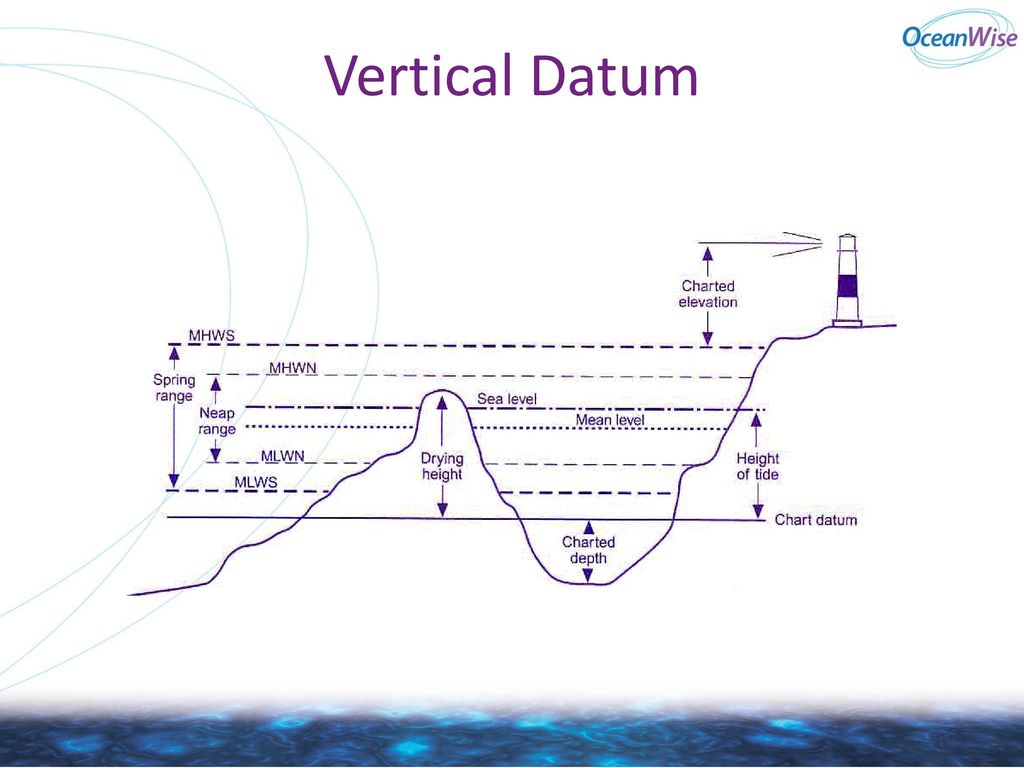 OceanWise

Vertical Datum

Charted elevation

MHWS

MHWN

Spring range

Neap range

Sea level

Mean level

MLWN

MLWS

Drying height

Height of tide

Chart datum

Charted depth